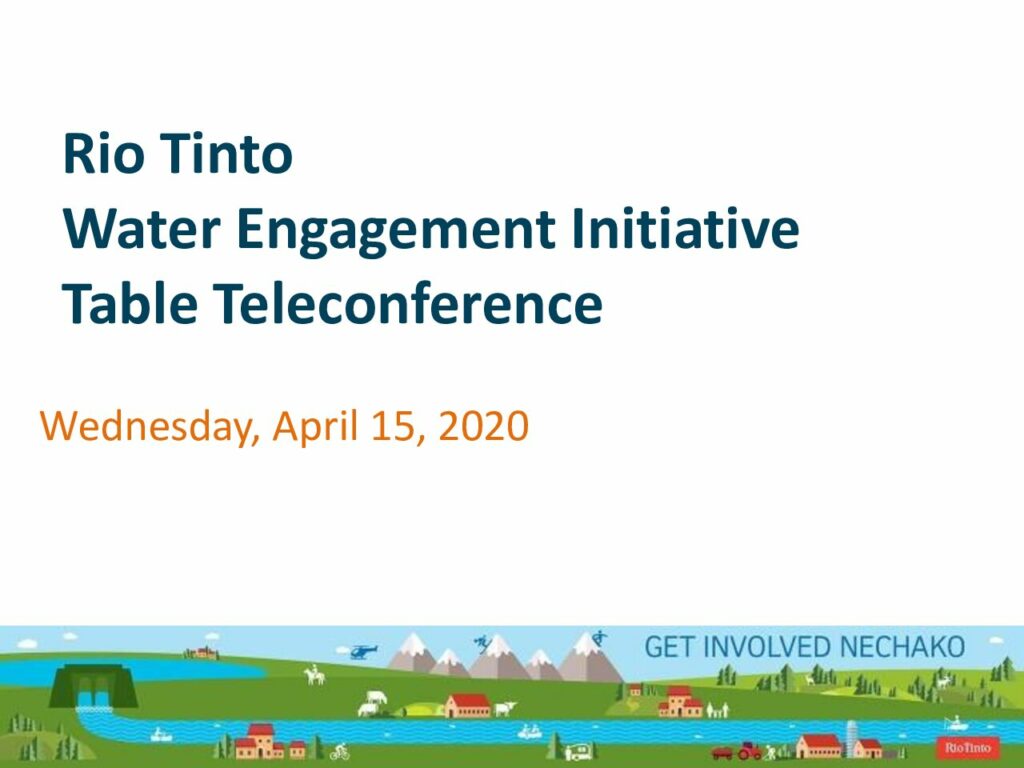 Rio Tinto
Water Engagement Initiative
Table Teleconference

Wednesday, April 15, 2020

GET INVOLVED NECHAKO

RioTinto